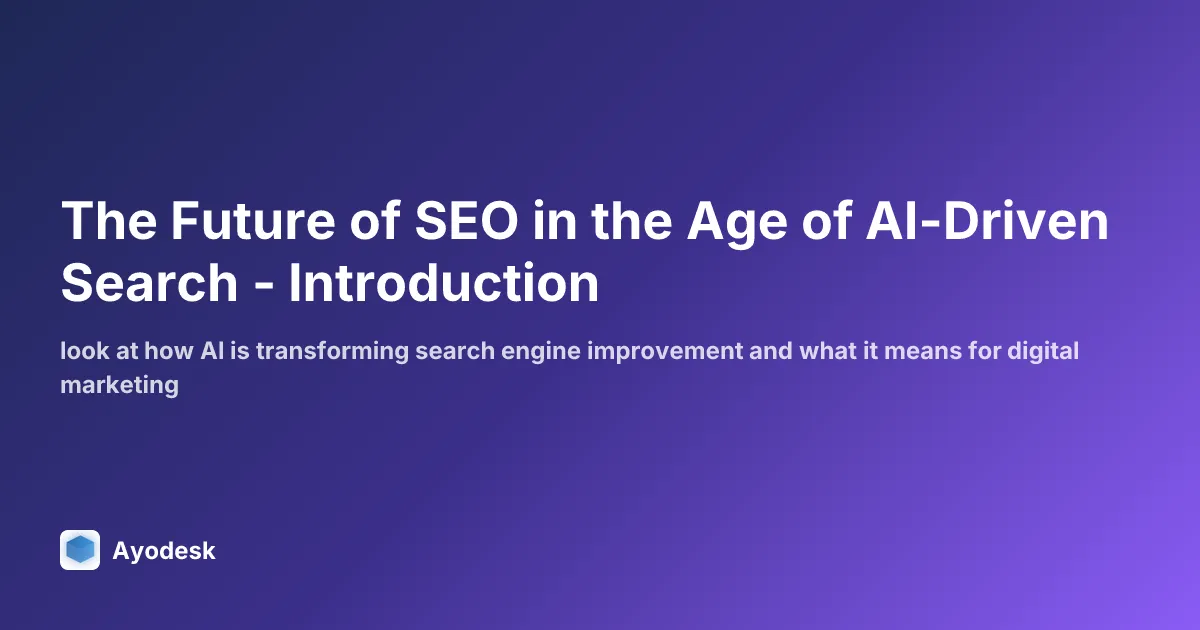 The Future of SEO in the Age of AI-Driven Search - Introduction

look at how AI is transforming search engine improvement and what it means for digital marketing

Ayodesk